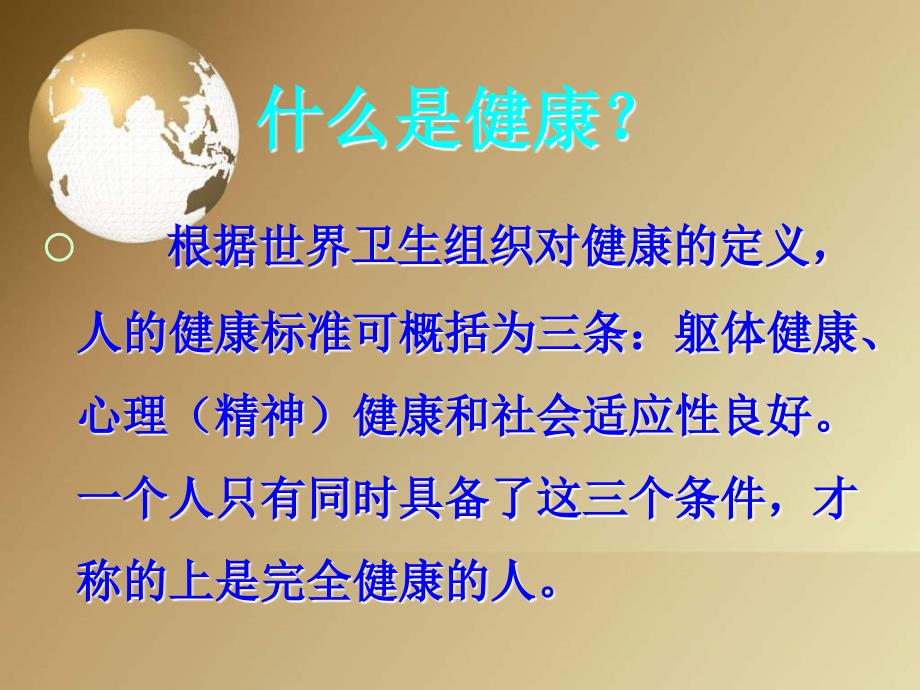 什么是健康？

○ 根据世界卫生组织对健康的定义，人的健康标准可概括为三条：躯体健康、心理（精神）健康和社会适应性良好。一个人只有同时具备了这三个条件，才称的上是完全健康的人。